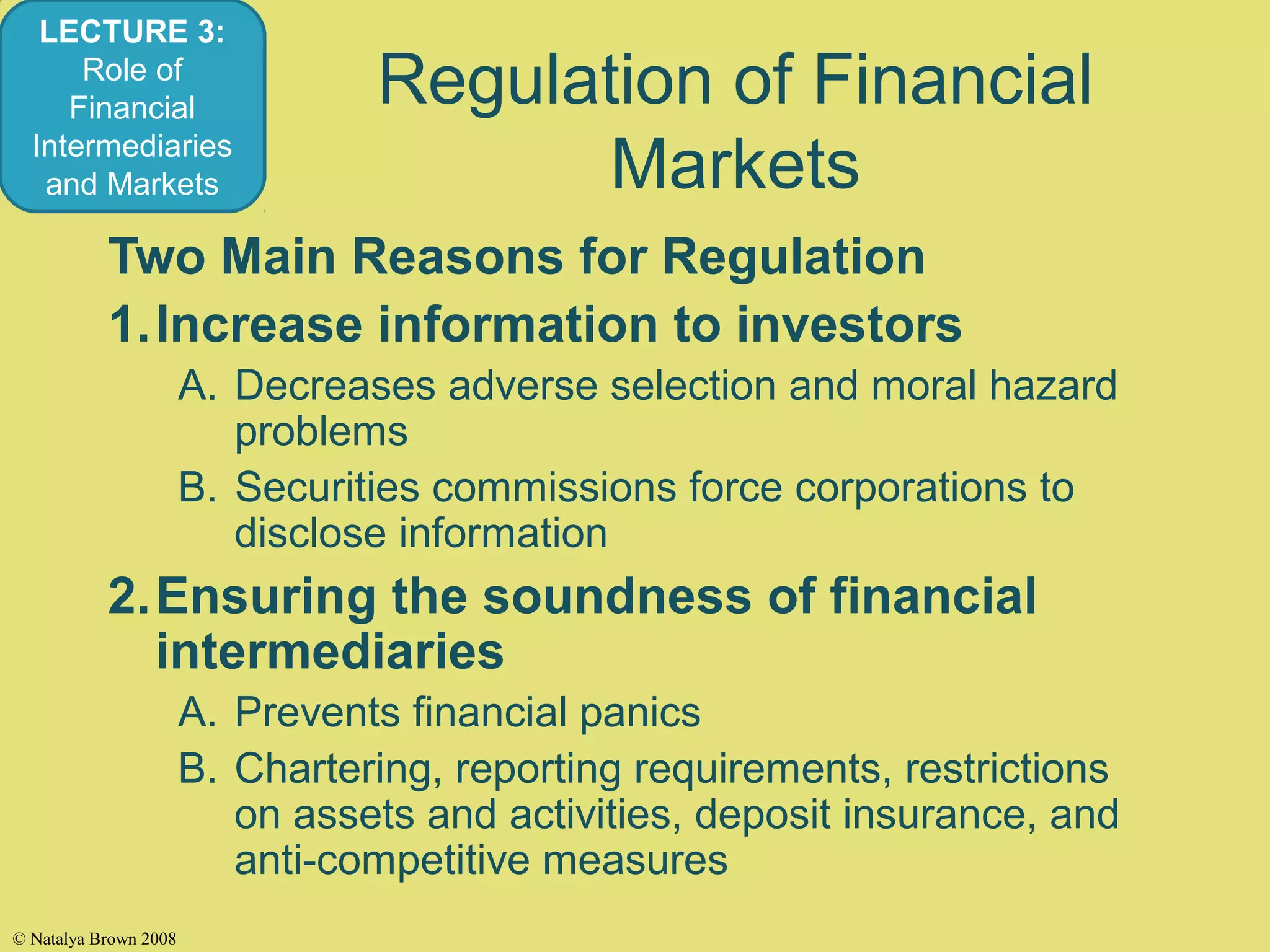 LECTURE 3:
Role of Financial Intermediaries and Markets

Regulation of Financial Markets

Two Main Reasons for Regulation

1. Increase information to investors

A. Decreases adverse selection and moral hazard problems

B. Securities commissions force corporations to disclose information

2. Ensuring the soundness of financial intermediaries

A. Prevents financial panics

B. Chartering, reporting requirements, restrictions on assets and activities, deposit insurance, and anti-competitive measures

© Natalya Brown 2008